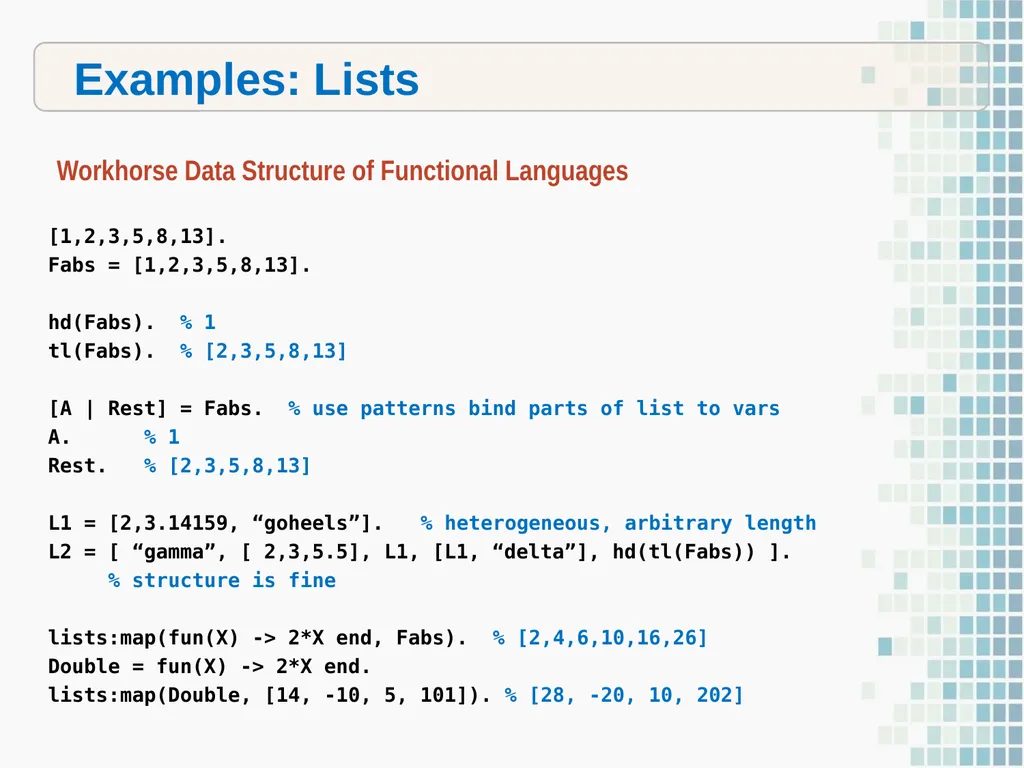 Examples: Lists

Workhorse Data Structure of Functional Languages

[1,2,3,5,8,13].
Fabs = [1,2,3,5,8,13].

hd(Fabs). % 1
tl(Fabs). % [2,3,5,8,13]

[A | Rest] = Fabs. % use patterns bind parts of list to vars
A. % 1
Rest. % [2,3,5,8,13]

L1 = [2,3.14159, “goheels”]. % heterogeneous, arbitrary length
L2 = [ “gamma”, [ 2,3,5.5], L1, [L1, “delta”], hd(tl(Fabs)) ].
% structure is fine

lists:map(fun(X) -> 2*X end, Fabs). % [2,4,6,10,16,26]
Double = fun(X) -> 2*X end.
lists:map(Double, [14, -10, 5, 101]). % [28, -20, 10, 202]